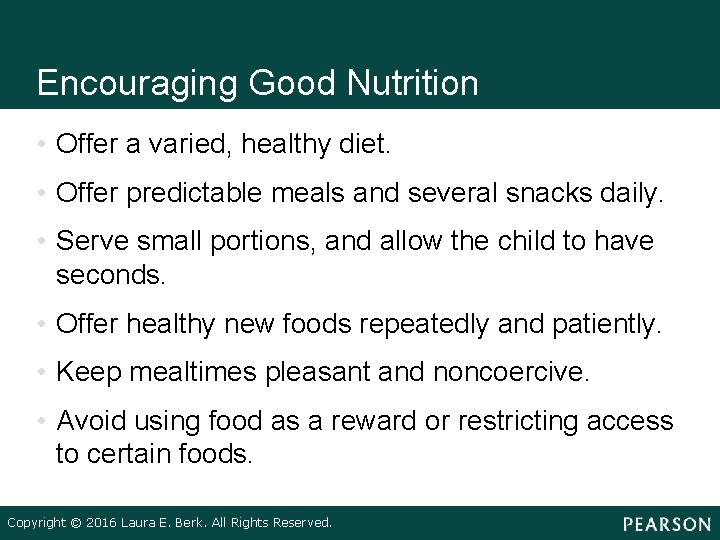 Encouraging Good Nutrition

• Offer a varied, healthy diet.

• Offer predictable meals and several snacks daily.

• Serve small portions, and allow the child to have seconds.

• Offer healthy new foods repeatedly and patiently.

• Keep mealtimes pleasant and noncoercive.

• Avoid using food as a reward or restricting access to certain foods.

Copyright © 2016 Laura E. Berk. All Rights Reserved.

PEARSON